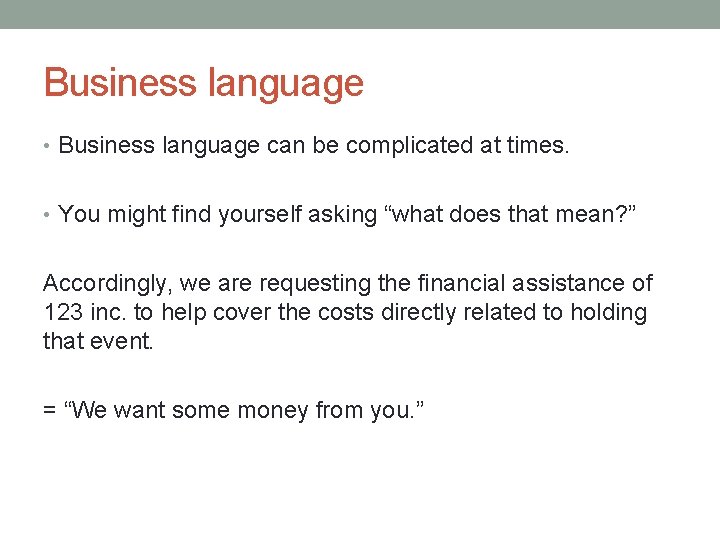 Business language

• Business language can be complicated at times.

• You might find yourself asking “what does that mean?”

Accordingly, we are requesting the financial assistance of 123 inc. to help cover the costs directly related to holding that event.

= “We want some money from you.”